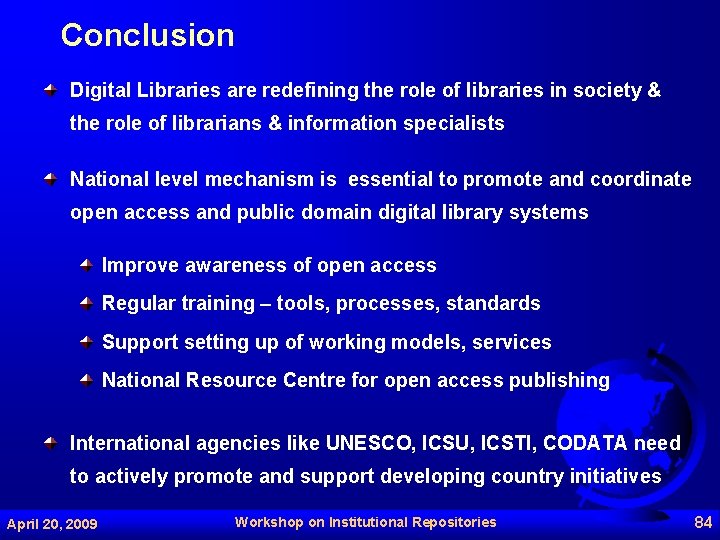 Conclusion

Digital Libraries are redefining the role of libraries in society & the role of librarians & information specialists

National level mechanism is  essential to promote and coordinate open access and public domain digital library systems

Improve awareness of open access

Regular training – tools, processes, standards

Support setting up of working models, services

National Resource Centre for open access publishing

International agencies like UNESCO, ICSU, ICSTI, CODATA need to actively promote and support developing country initiatives

April 20, 2009

Workshop on Institutional Repositories

84